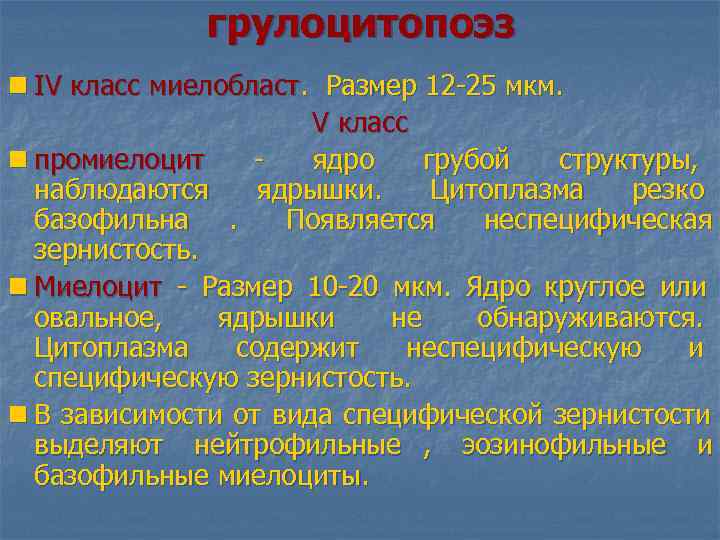 грулоцитопоэз

IV класс миелобласт. Размер 12-25 мкм.

V класс

промиелоцит - ядро грубой структуры, наблюдаются ядрышки. Цитоплазма резко базофильна . Появляется неспецифическая зернистость.

Миелоцит - Размер 10-20 мкм. Ядро круглое или овальное, ядрышки не обнаруживаются. Цитоплазма содержит неспецифическую и специфическую зернистость.

В зависимости от вида специфической зернистости выделяют нейтрофильные , эозинофильные и базофильные миелоциты.